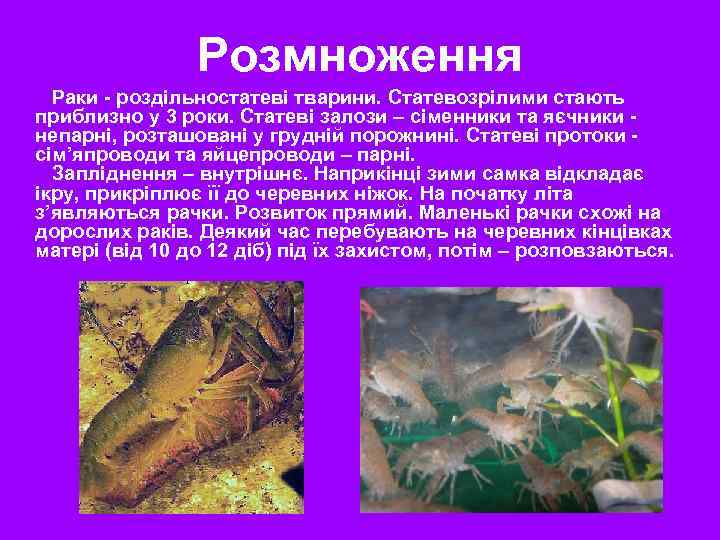 Розмноження

Раки - роздільностатеві тварини. Статевозрілими стають приблизно у 3 роки. Статеві залози – сіменники та яєчники - непарні, розташовані у грудній порожнині. Статеві протоки - сім’япроводи та яйцепроводи – парні.

Запліднення – внутрішнє. Наприкінці зими самка відкладає ікру, прикріплює її до черевних ніжок. На початку літа з’являються рачки. Розвиток прямий. Маленькі рачки схожі на дорослих раків. Деякий час перебувають на черевних кінцівках матері (від 10 до 12 діб) під їх захистом, потім – розповзаються.